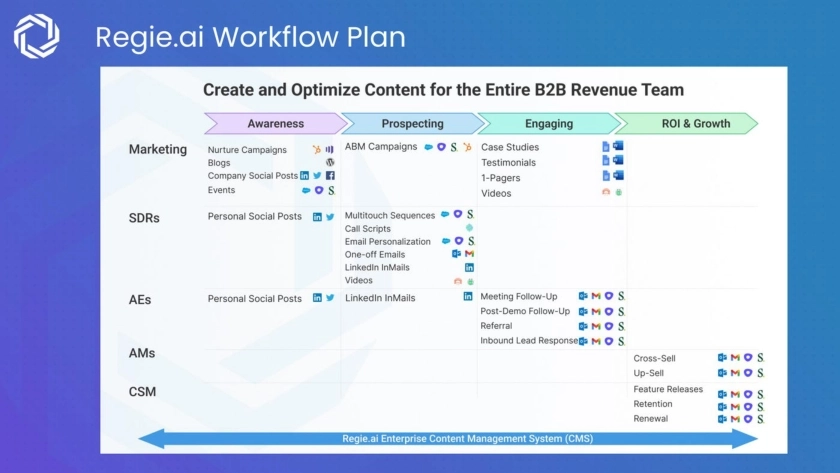 Regie.ai Workflow Plan

Create and Optimize Content for the Entire B2B Revenue Team

| | Awareness | Prospecting | Engaging | ROI & Growth |
|---|---|---|---|---|
| Marketing | Nurture Campaigns<br>Blogs<br>Company Social Posts<br>Events | ABM Campaigns | Case Studies<br>Testimonials<br>1-Pagers<br>Videos | |
| SDRs | Personal Social Posts | Multitouch Sequences<br>Call Scripts<br>Email Personalization<br>One-off Emails<br>LinkedIn InMails<br>Videos | | |
| AEs | Personal Social Posts | LinkedIn InMails | Meeting Follow-Up<br>Post-Demo Follow-Up<br>Referral<br>Inbound Lead Response | |
| AMs | | | | Cross-Sell<br>Up-Sell |
| CSM | | | | Feature Releases<br>Retention<br>Renewal |

Regie.ai Enterprise Content Management System (CMS)